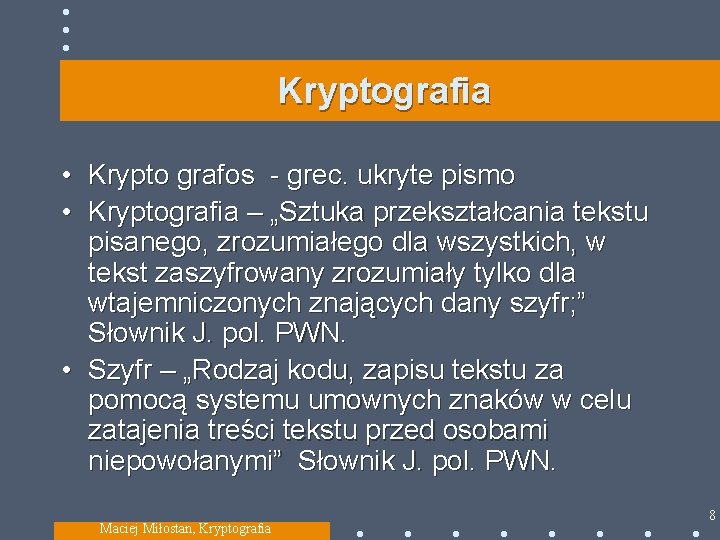 Kryptografia

• Krypto grafos - grec. ukryte pismo
• Kryptografia – „Sztuka przekształcania tekstu pisanego, zrozumiałego dla wszystkich, w tekst zaszyfrowany zrozumiały tylko dla wtajemniczonych znających dany szyfr;” Słownik J. pol. PWN.
• Szyfr – „Rodzaj kodu, zapisu tekstu za pomocą systemu umownych znaków w celu zatajenia treści tekstu przed osobami niepowołanymi” Słownik J. pol. PWN.

Maciej Miłostan, Kryptografia

8